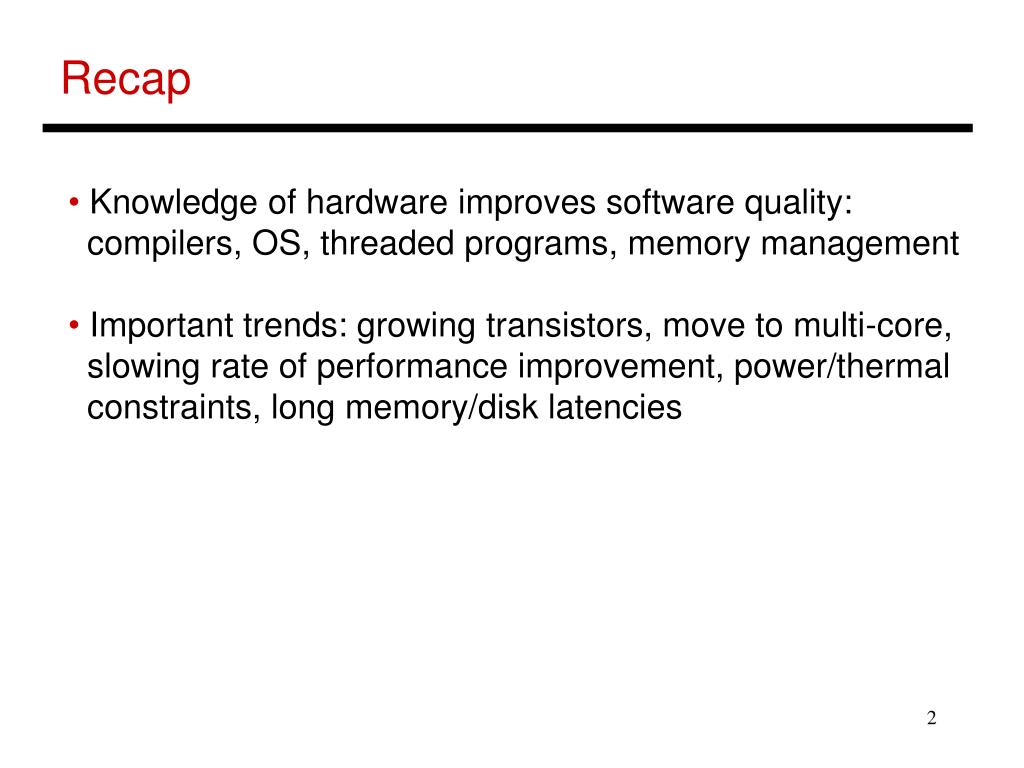 Recap

• Knowledge of hardware improves software quality: compilers, OS, threaded programs, memory management

• Important trends: growing transistors, move to multi-core, slowing rate of performance improvement, power/thermal constraints, long memory/disk latencies

2